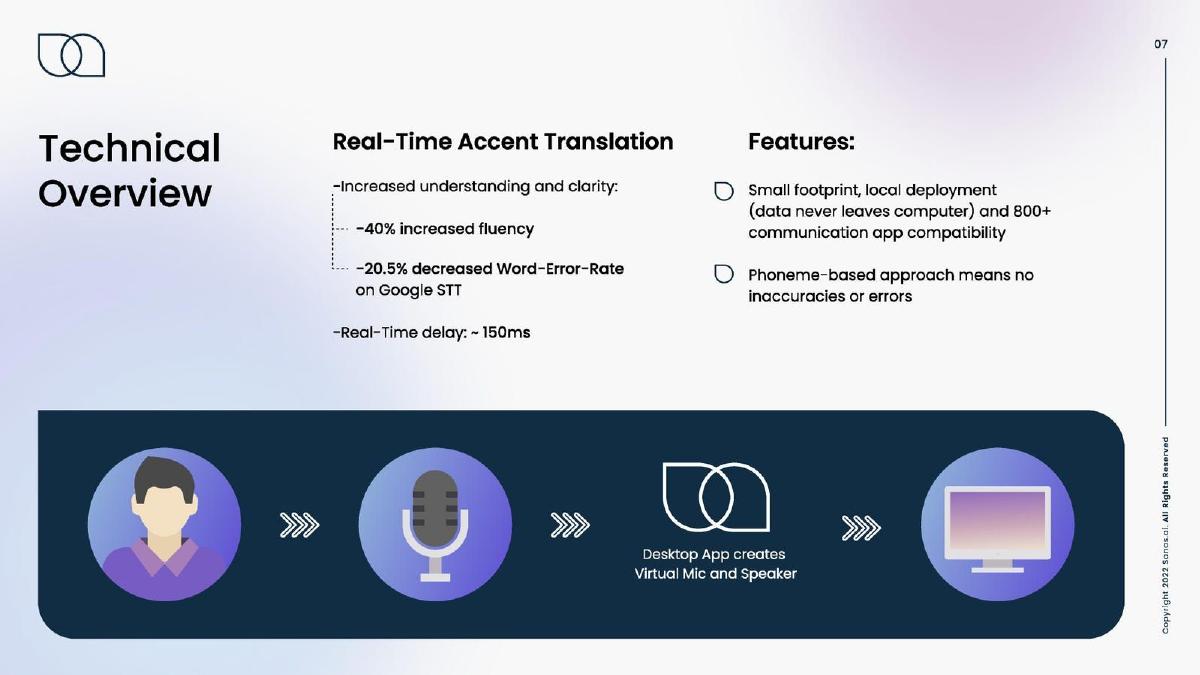 07

Technical Overview

Real-Time Accent Translation

-Increased understanding and clarity:

-40% increased fluency

-20.5% decreased Word-Error-Rate on Google STT

-Real-Time delay: ~ 150ms

Features:

Small footprint, local deployment (data never leaves computer) and 800+ communication app compatibility

Phoneme-based approach means no inaccuracies or errors

Desktop App creates Virtual Mic and Speaker

Copyright 2022 Sanas.ai. All Rights Reserved